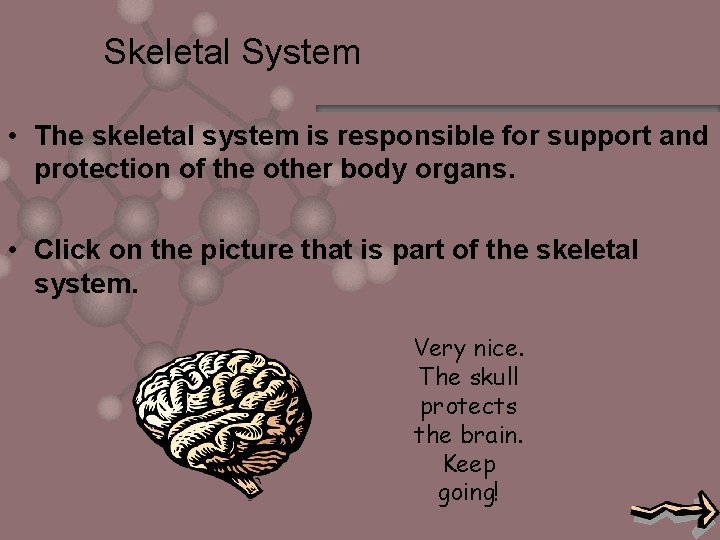 Skeletal System

• The skeletal system is responsible for support and protection of the other body organs.

• Click on the picture that is part of the skeletal system.

Very nice. The skull protects the brain. Keep going!